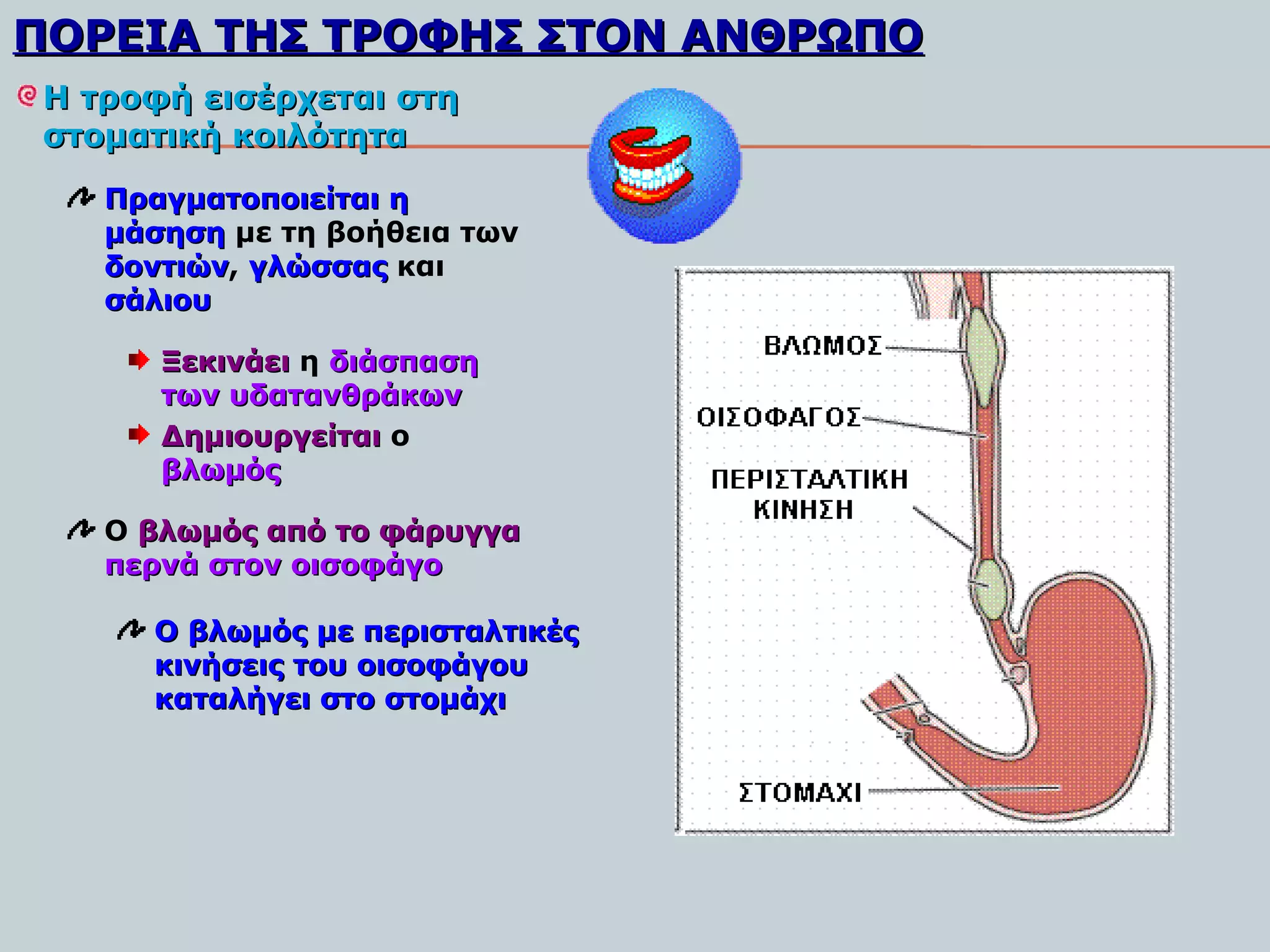 ΠΟΡΕΙΑ ΤΗΣ ΤΡΟΦΗΣ ΣΤΟΝ ΑΝΘΡΩΠΟ

Η τροφή εισέρχεται στη στοματική κοιλότητα

Πραγματοποιείται η μάσηση με τη βοήθεια των δοντιών, γλώσσας και σάλιου

Ξεκινάει η διάσπαση των υδατανθράκων

Δημιουργείται ο βλωμός

Ο βλωμός από το φάρυγγα περνά στον οισοφάγο

Ο βλωμός με περισταλτικές κινήσεις του οισοφάγου καταλήγει στο στομάχι

ΒΛΩΜΟΣ
ΟΙΣΟΦΑΓΟΣ
ΠΕΡΙΣΤΑΛΤΙΚΗ ΚΙΝΗΣΗ
ΣΤΟΜΑΧΙ